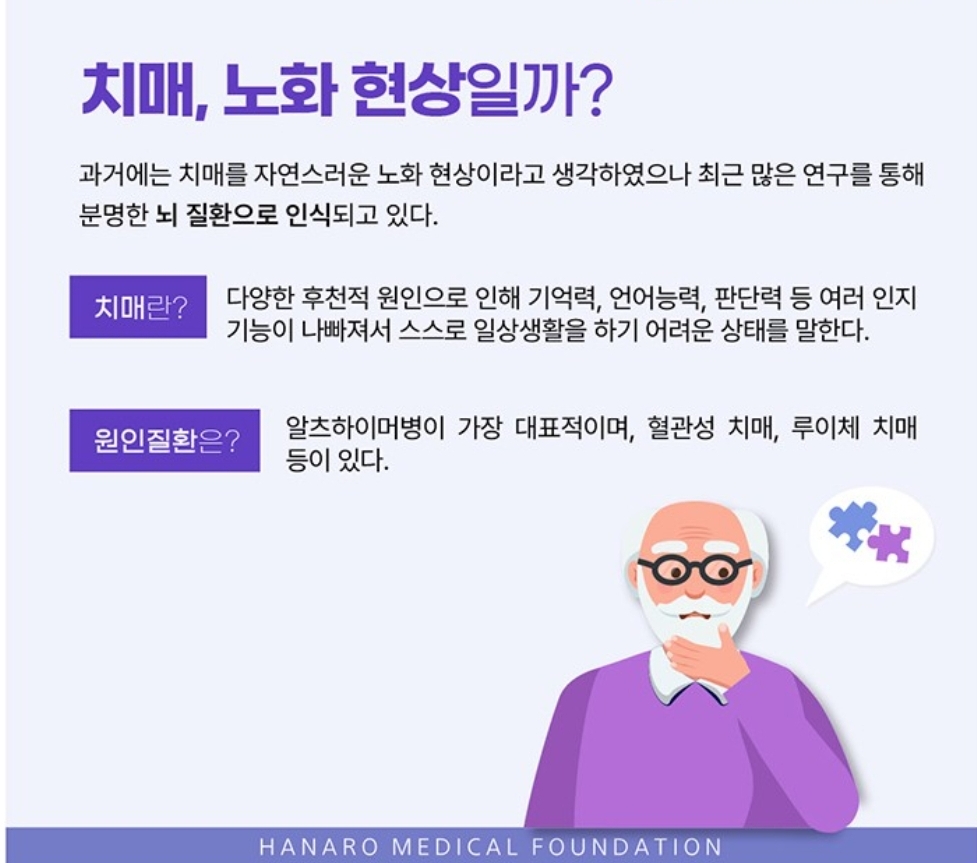 치매, 노화 현상일까?

과거에는 치매를 자연스러운 노화 현상이라고 생각하였으나 최근 많은 연구를 통해 분명한 뇌 질환으로 인식되고 있다.

치매란?

다양한 후천적 원인으로 인해 기억력, 언어능력, 판단력 등 여러 인지 기능이 나빠져서 스스로 일상생활을 하기 어려운 상태를 말한다.

원인질환은?

알츠하이머병이 가장 대표적이며, 혈관성 치매, 루이체 치매 등이 있다.

HANARO MEDICAL FOUNDATION